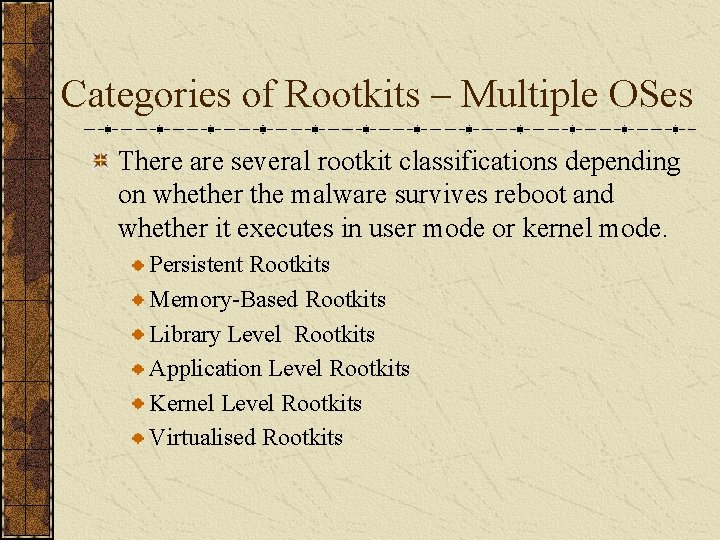 Categories of Rootkits – Multiple OSes

There are several rootkit classifications depending on whether the malware survives reboot and whether it executes in user mode or kernel mode.

Persistent Rootkits

Memory-Based Rootkits

Library Level Rootkits

Application Level Rootkits

Kernel Level Rootkits

Virtualised Rootkits